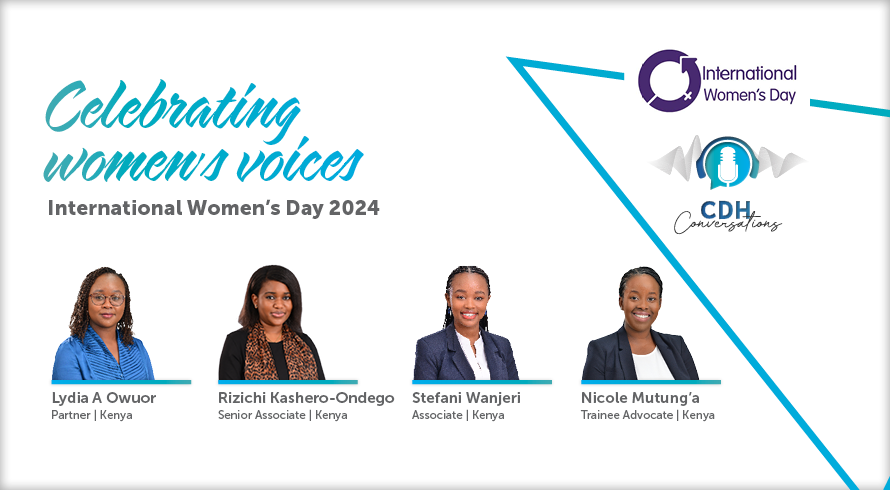 Celebrating women's voices

International Women's Day 2024

International Women's Day

CDH Conversations

Lydia A Owuor
Partner | Kenya

Rizichi Kashero-Ondego
Senior Associate | Kenya

Stefani Wanjeri
Associate | Kenya

Nicole Mutung'a
Trainee Advocate | Kenya